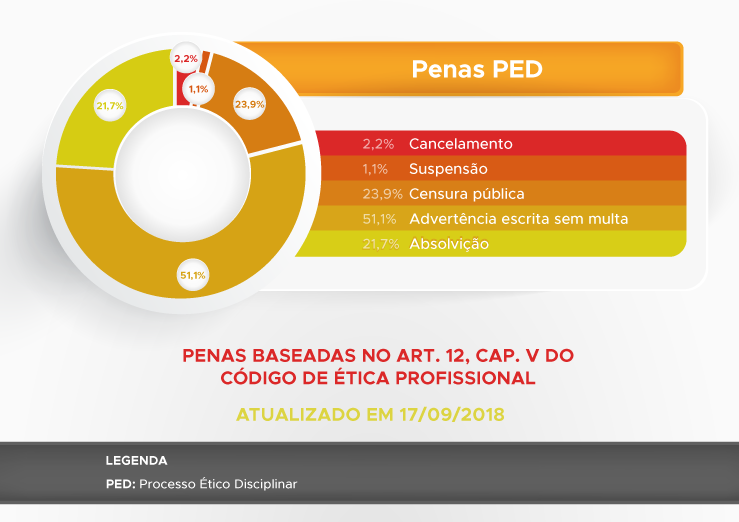 2,2%
1,1%
23,9%
21,7%
51,1%

Penas PED

2,2% Cancelamento
1,1% Suspensão
23,9% Censura pública
51,1% Advertência escrita sem multa
21,7% Absolvição

PENAS BASEADAS NO ART. 12, CAP. V DO CÓDIGO DE ÉTICA PROFISSIONAL

ATUALIZADO EM 17/09/2018

LEGENDA
PED: Processo Ético Disciplinar